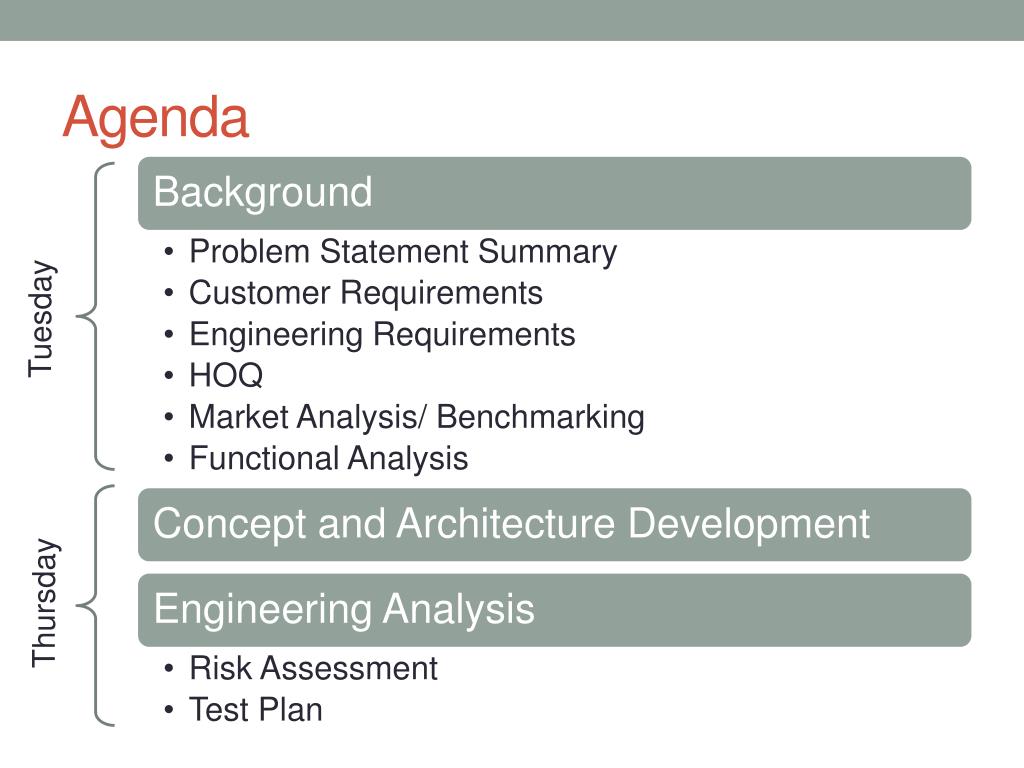 Agenda

Tuesday

Background

• Problem Statement Summary
• Customer Requirements
• Engineering Requirements
• HOQ
• Market Analysis/ Benchmarking
• Functional Analysis

Thursday

Concept and Architecture Development

Engineering Analysis

• Risk Assessment
• Test Plan